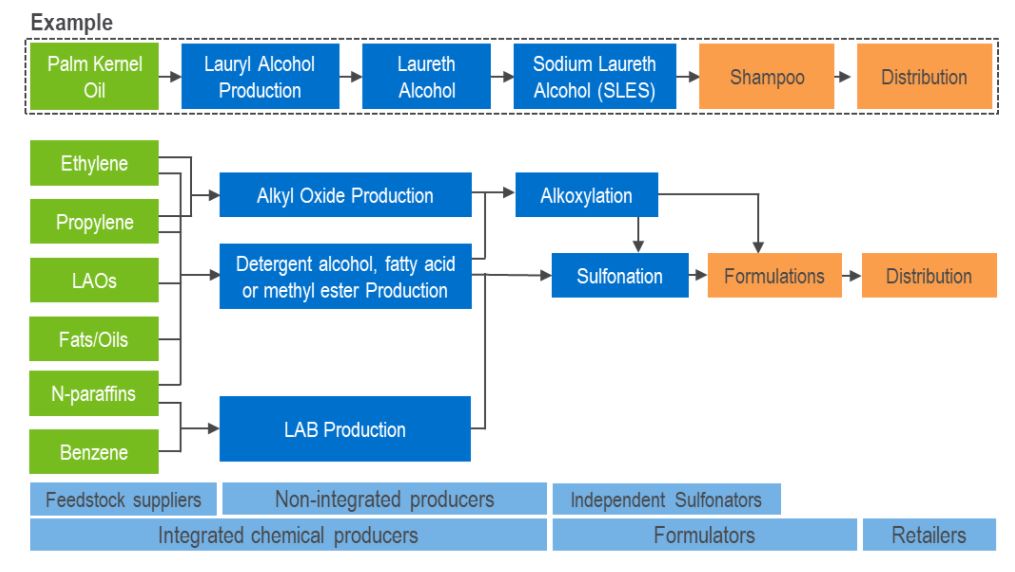 Example

Palm Kernel Oil
Lauryl Alcohol Production
Laureth Alcohol
Sodium Laureth Alcohol (SLES)
Shampoo
Distribution

Ethylene
Propylene
LAOs
Fats/Oils
N-paraffins
Benzene

Alkyl Oxide Production
Detergent alcohol, fatty acid or methyl ester Production
LAB Production

Alkoxylation
Sulfonation
Formulations
Distribution

Feedstock suppliers
Non-integrated producers
Independent Sulfonators
Integrated chemical producers
Formulators
Retailers